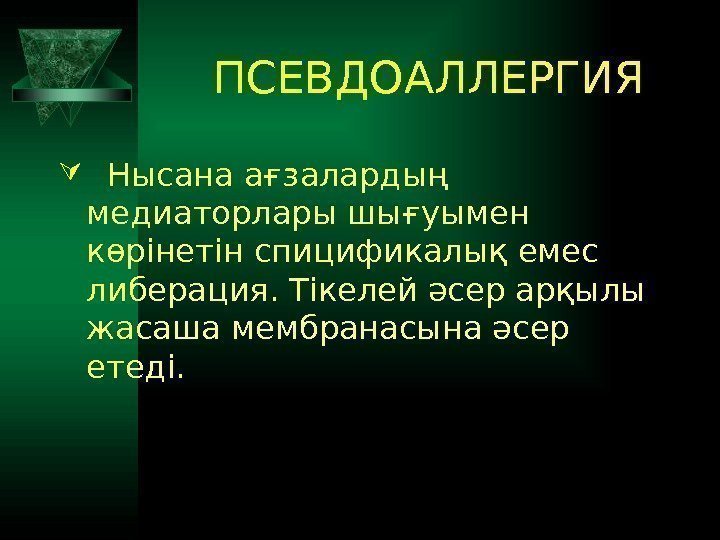 ПСЕВДОАЛЛЕРГИЯ

Нысана ағзалардың медиаторлары шығуымен көрінетін спицификалық емес либерация. Тікелей әсер арқылы жасаша мембранасына әсер етеді.